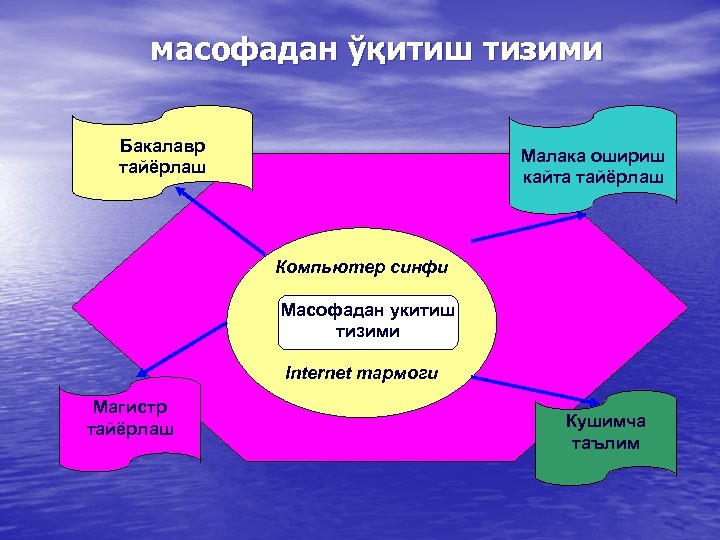 масофадан ўқитиш тизими

Бакалавр тайёрлаш

Малака ошириш кайта тайёрлаш

Компьютер синфи

Масофадан укитиш тизими

Internet тармоги

Магистр тайёрлаш

Кушимча таълим